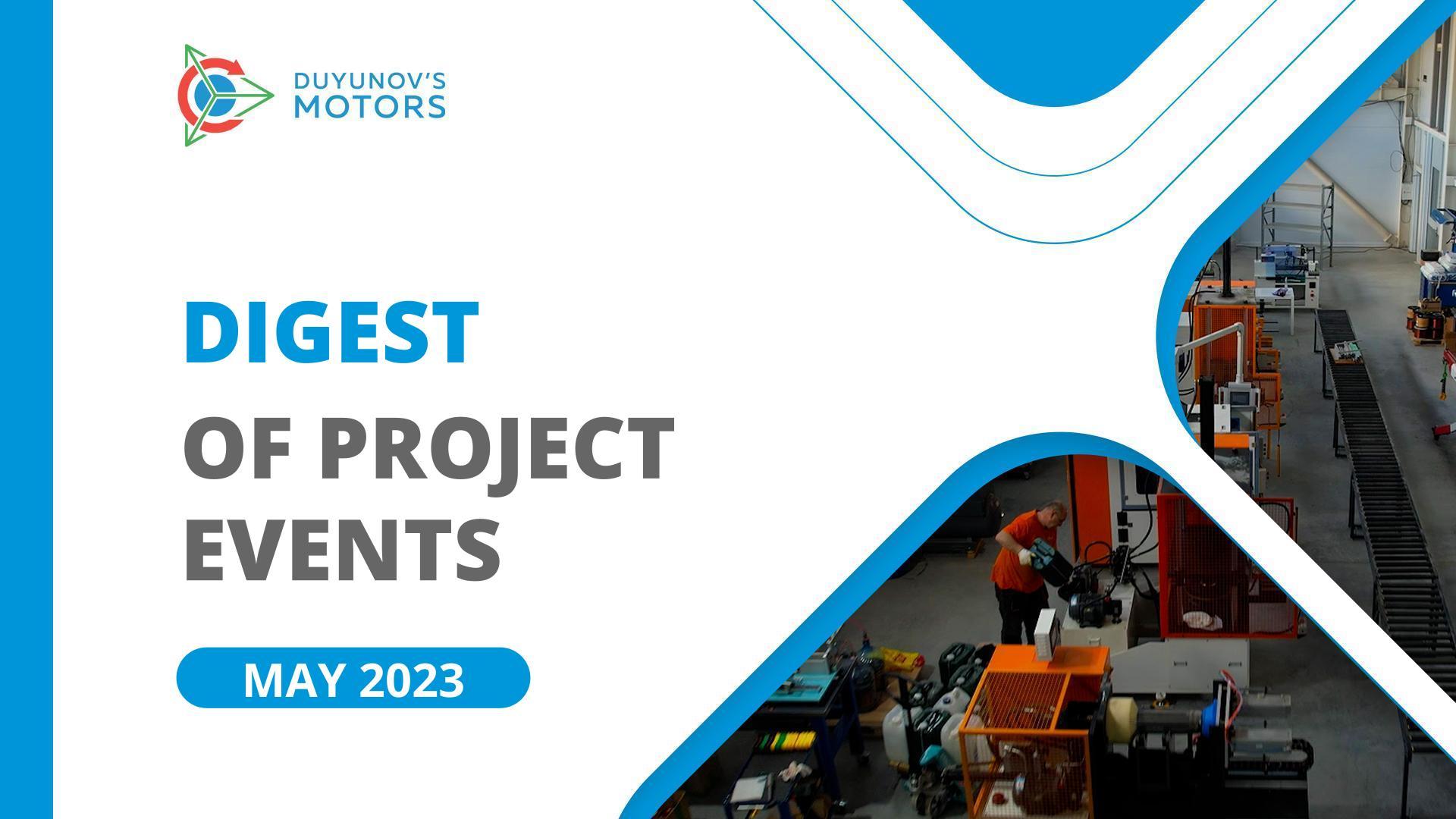 DUYUNOV'S MOTORS

DIGEST
OF PROJECT EVENTS

MAY 2023